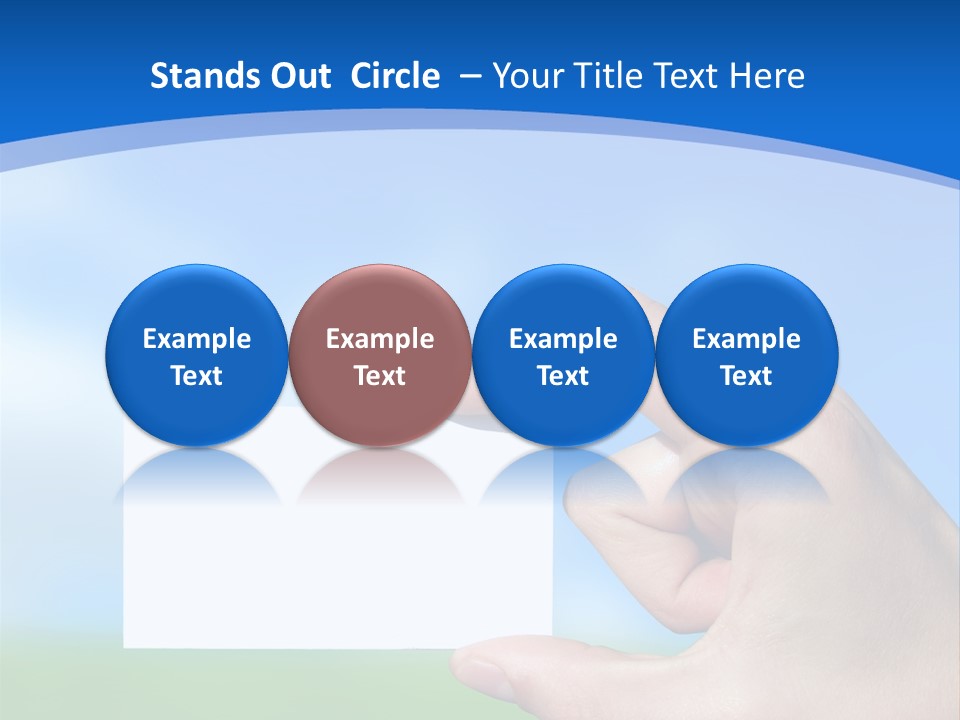 Stands Out Circle – Your Title Text Here

Example Text

Example Text

Example Text

Example Text